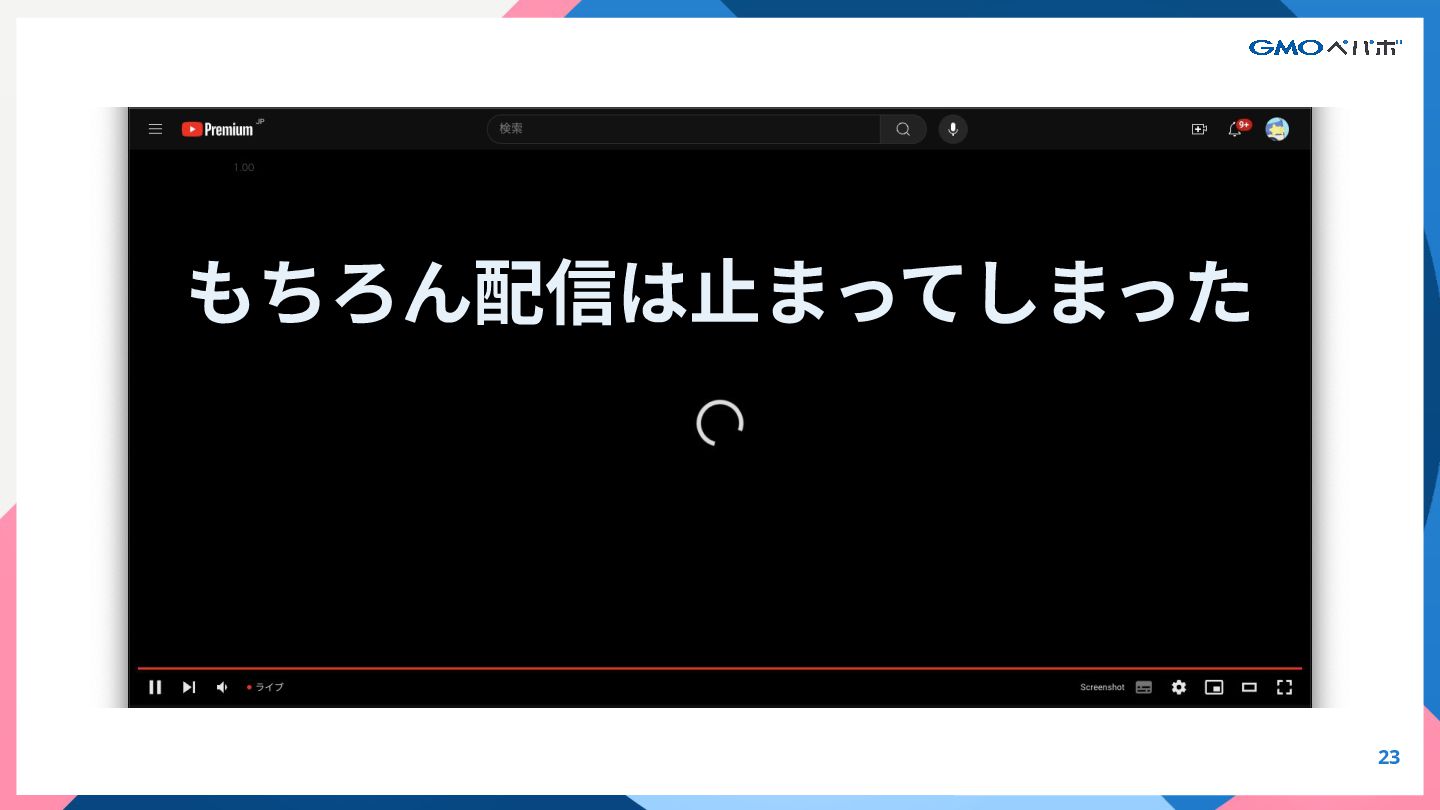 GMOペパボ

Premium JP

検索

9+

1.00

もちろん配信は止まってしまった

ライブ

Screenshot

23